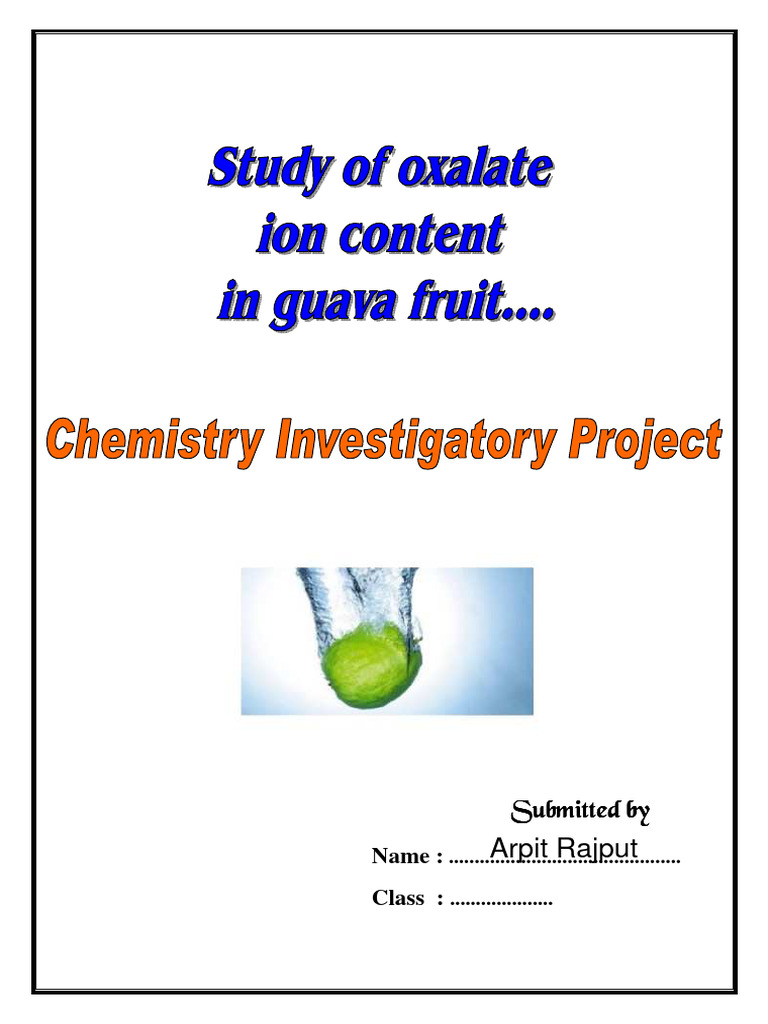 Study of oxalate ion content in guava fruit....

Chemistry Investigatory Project

Submitted by

Name : Arpit Rajput

Class : ....................